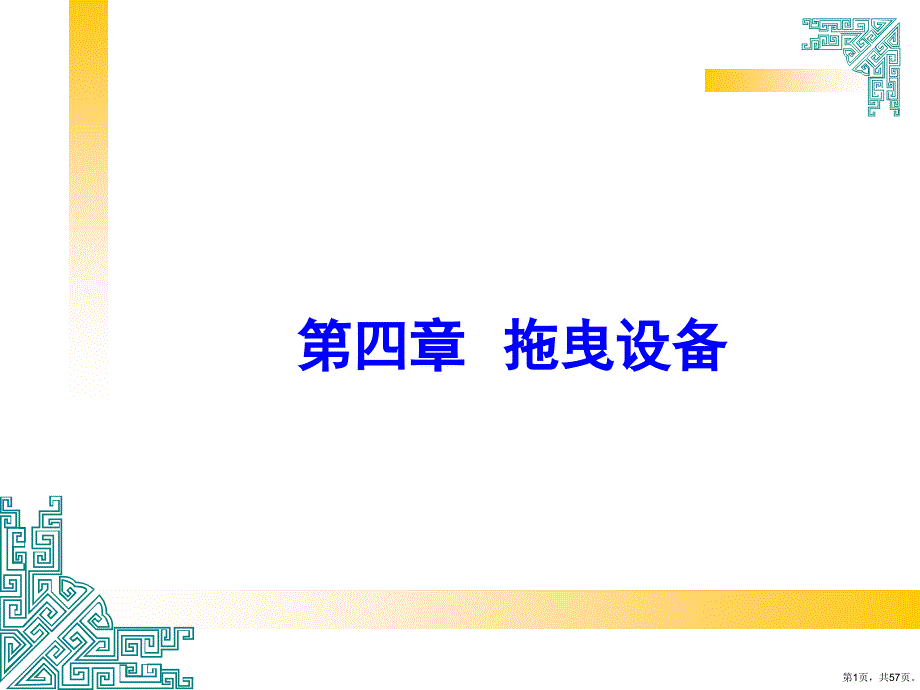 第四章　拖曳设备

第1页，共57页。